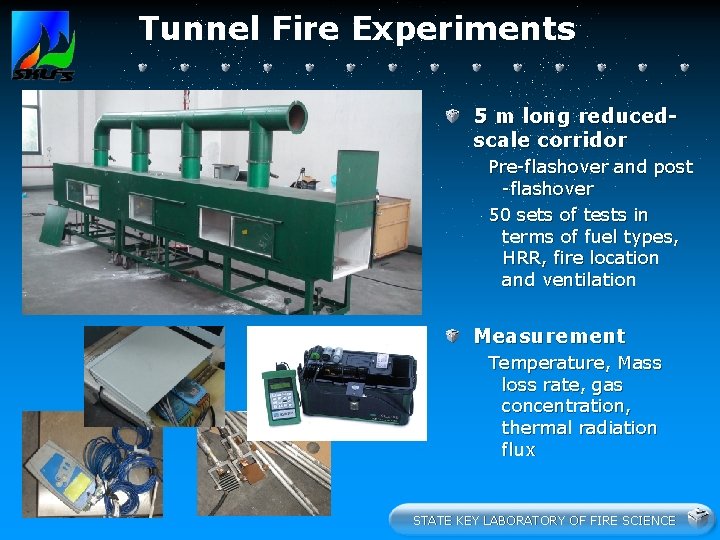 SKLFS

Tunnel Fire Experiments

5 m long reduced-scale corridor

Pre-flashover and post-flashover

50 sets of tests in terms of fuel types, HRR, fire location and ventilation

Measurement

Temperature, Mass loss rate, gas concentration, thermal radiation flux

STATE KEY LABORATORY OF FIRE SCIENCE